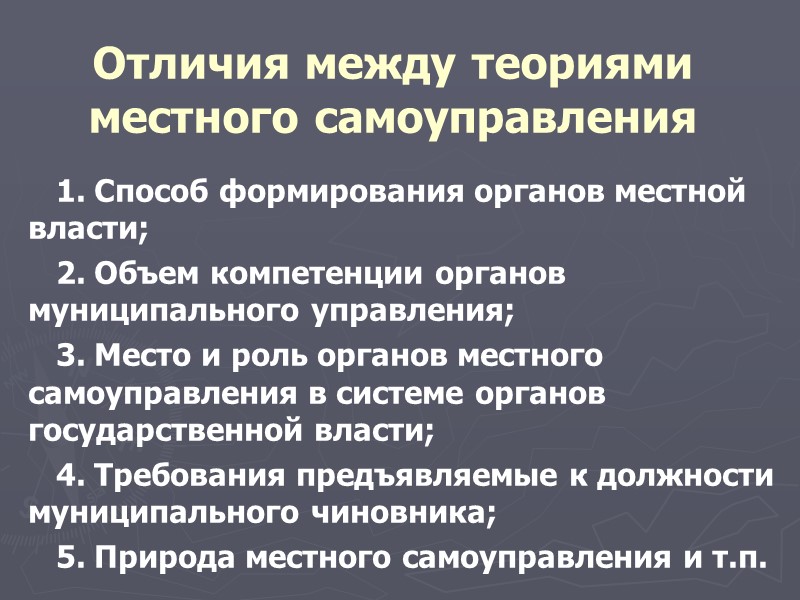 Отличия между теориями местного самоуправления

1. Способ формирования органов местной власти;

2. Объем компетенции органов муниципального управления;

3. Место и роль органов местного самоуправления в системе органов государственной власти;

4. Требования предъявляемые к должности муниципального чиновника;

5. Природа местного самоуправления и т.п.